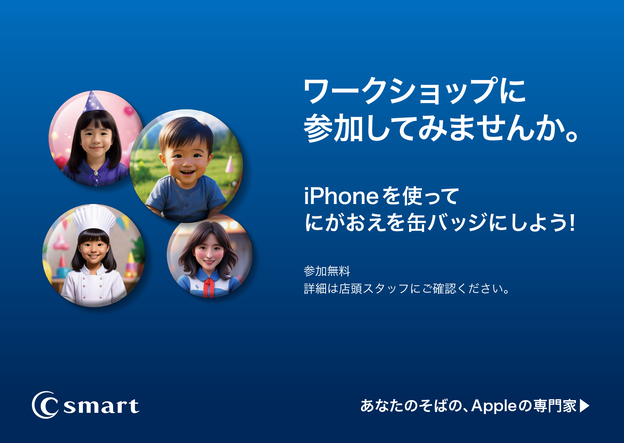 ワークショップに
参加してみませんか。

iPhoneを使って
にがおえを缶バッジにしよう!

参加無料
詳細は店頭スタッフにご確認ください。

C smart

あなたのそばの、Appleの専門家▶